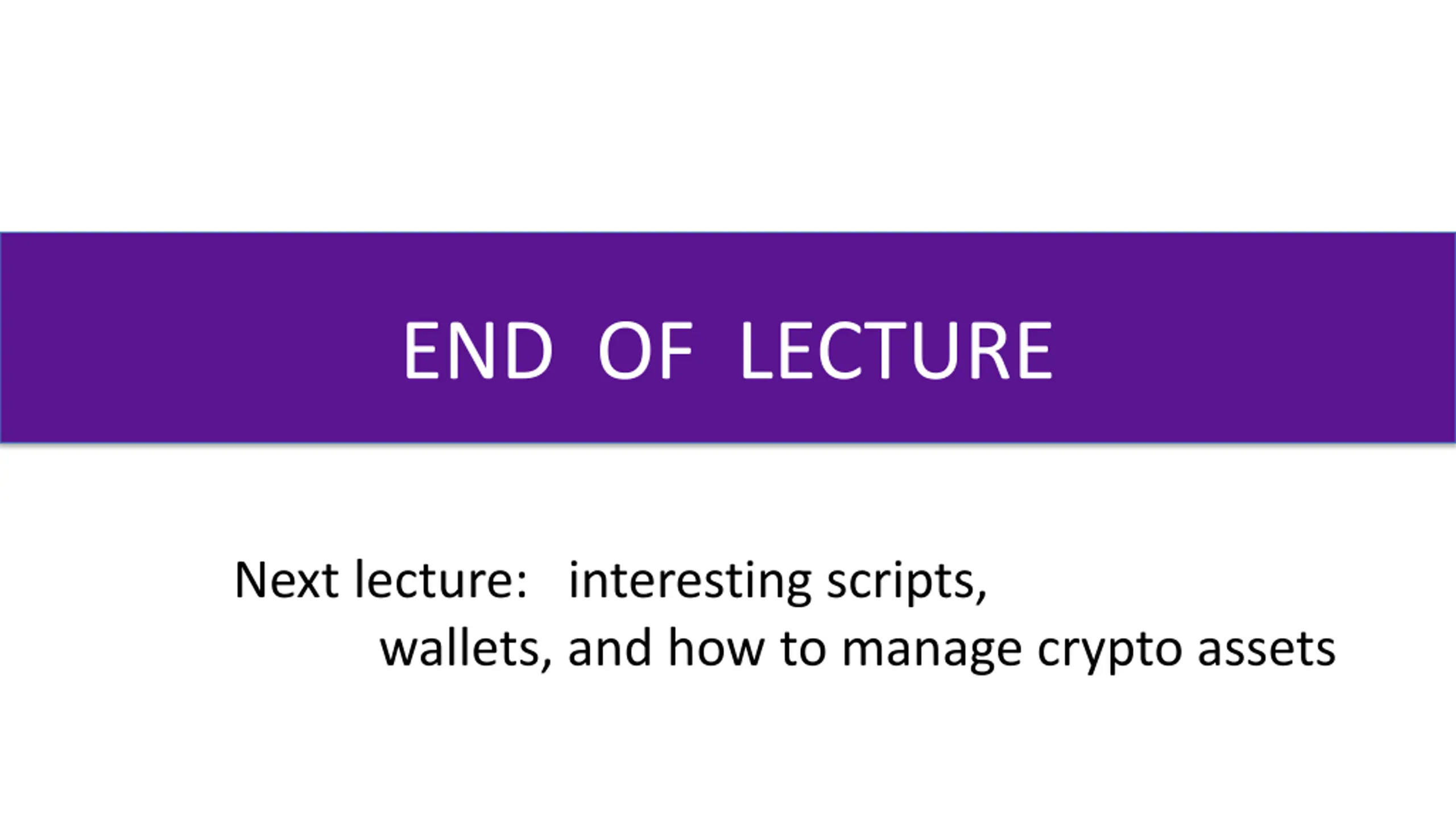 END OF LECTURE

Next lecture: interesting scripts, wallets, and how to manage crypto assets